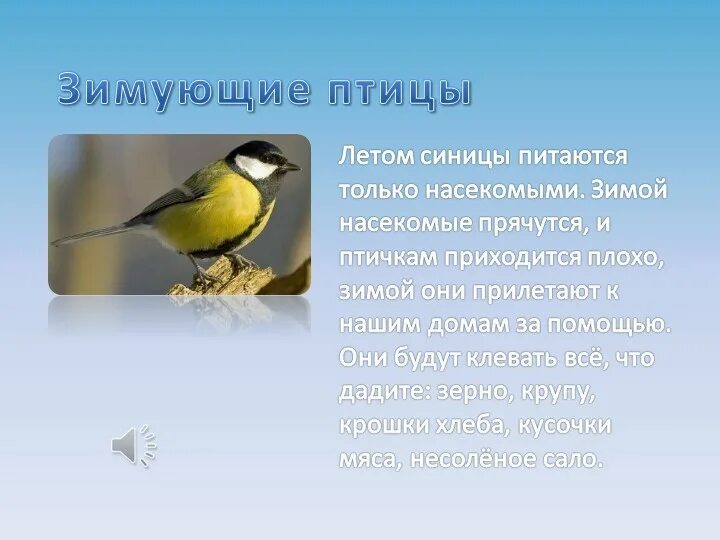 Зимующие птицы

Летом синицы питаются только насекомыми. Зимой насекомые прячутся, и птичкам приходится плохо, зимой они прилетают к нашим домам за помощью. Они будут клевать всё, что дадите: зерно, крупу, крошки хлеба, кусочки мяса, несолёное сало.